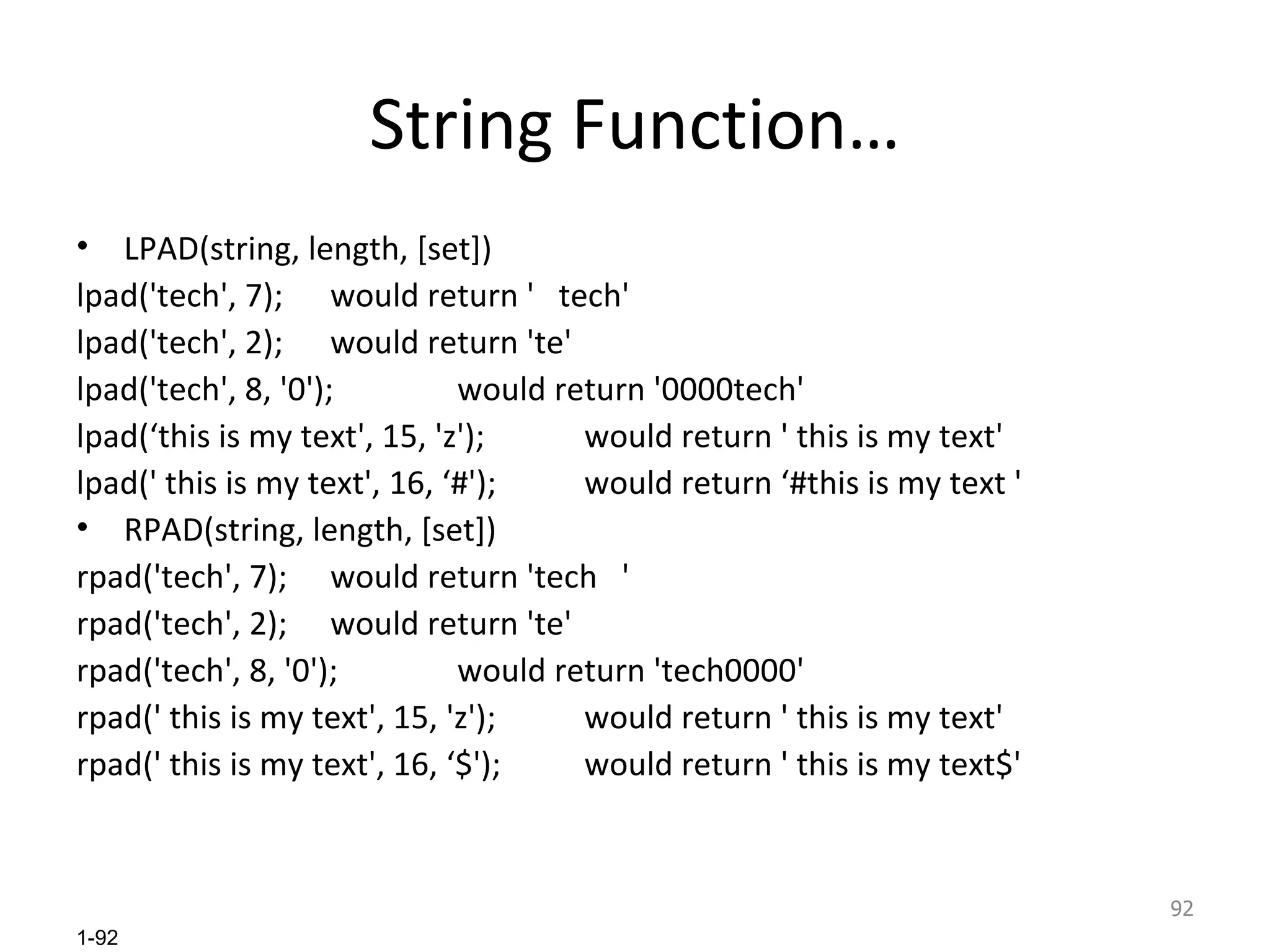 String Function…

• LPAD(string, length, [set])
lpad('tech', 7); would return '   tech'
lpad('tech', 2); would return 'te'
lpad('tech', 8, '0'); would return '0000tech'
lpad(‘this is my text', 15, 'z'); would return ' this is my text'
lpad(' this is my text', 16, ‘#'); would return ‘#this is my text '
• RPAD(string, length, [set])
rpad('tech', 7); would return 'tech   '
rpad('tech', 2); would return 'te'
rpad('tech', 8, '0'); would return 'tech0000'
rpad(' this is my text', 15, 'z'); would return ' this is my text'
rpad(' this is my text', 16, ‘$'); would return ' this is my text$'

92

1-92